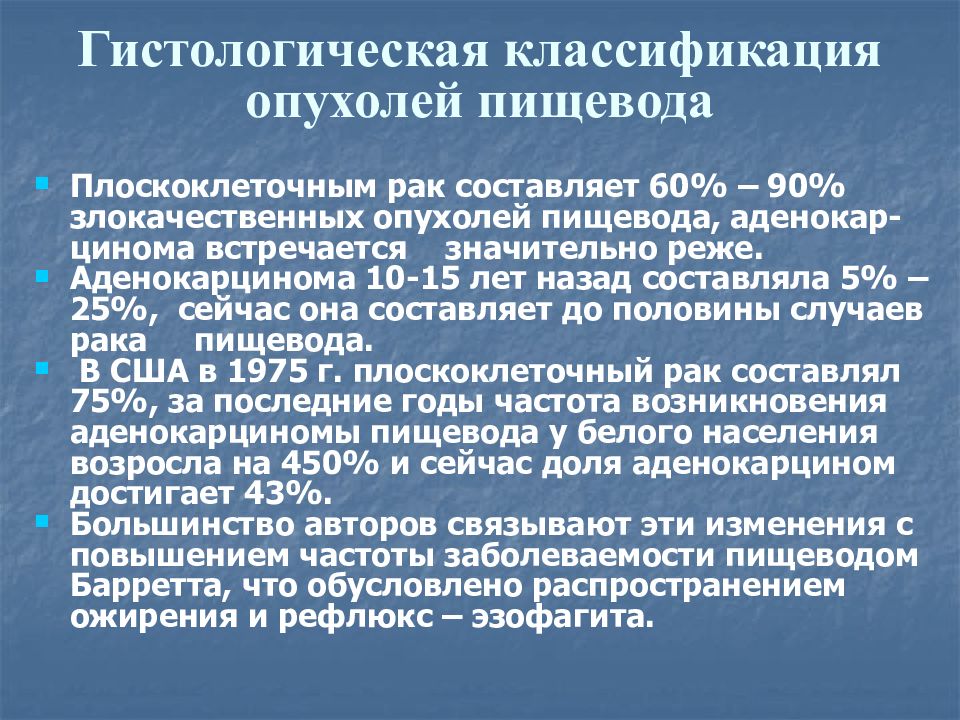 Гистологическая классификация опухолей пищевода

Плоскоклеточным рак составляет 60% – 90% злокачественных опухолей пищевода, аденокарцинома встречается значительно реже.
Аденокарцинома 10-15 лет назад составляла 5% – 25%, сейчас она составляет до половины случаев рака пищевода.
В США в 1975 г. плоскоклеточный рак составлял 75%, за последние годы частота возникновения аденокарциномы пищевода у белого населения возросла на 450% и сейчас доля аденокарцином достигает 43%.
Большинство авторов связывают эти изменения с повышением частоты заболеваемости пищеводом Барретта, что обусловлено распространением ожирения и рефлюкс – эзофагита.